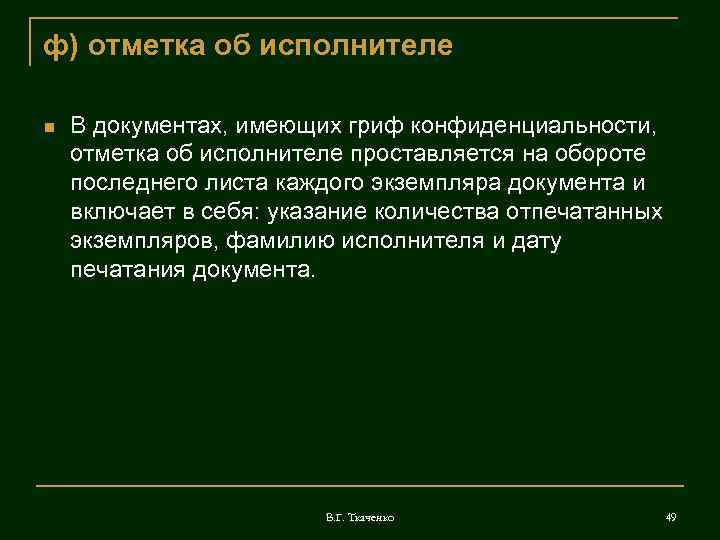 ф) отметка об исполнителе

В документах, имеющих гриф конфиденциальности, отметка об исполнителе проставляется на обороте последнего листа каждого экземпляра документа и включает в себя: указание количества отпечатанных экземпляров, фамилию исполнителя и дату печатания документа.

В.Г. Ткаченко

49